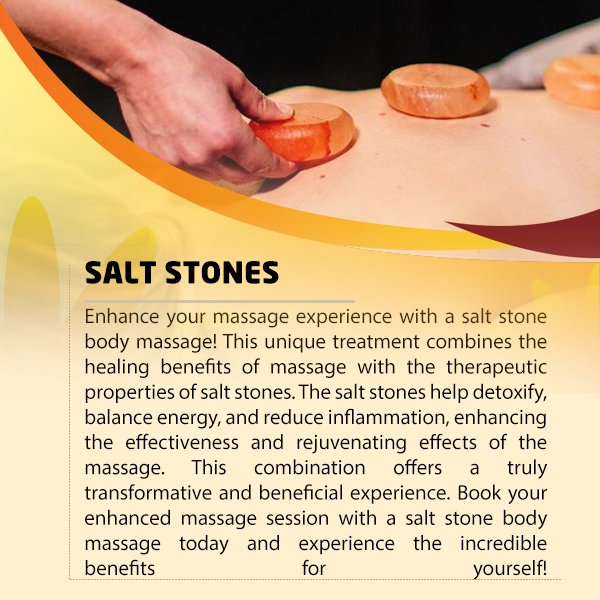 SALT STONES

Enhance your massage experience with a salt stone body massage! This unique treatment combines the healing benefits of massage with the therapeutic properties of salt stones. The salt stones help detoxify, balance energy, and reduce inflammation, enhancing the effectiveness and rejuvenating effects of the massage. This combination offers a truly transformative and beneficial experience. Book your enhanced massage session with a salt stone body massage today and experience the incredible benefits for yourself!